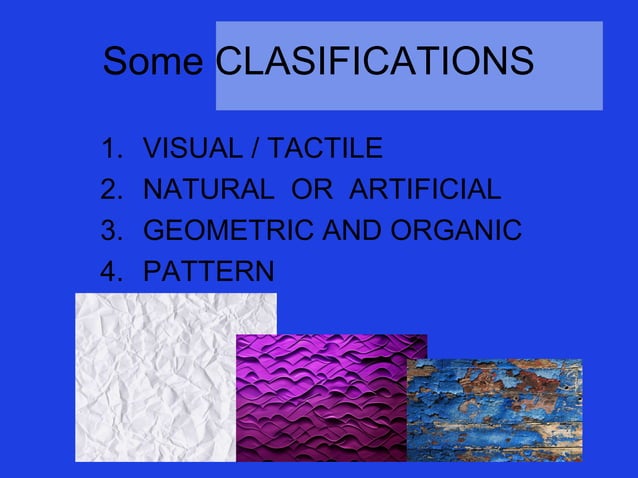 Some CLASIFICATIONS

1. VISUAL / TACTILE
2. NATURAL OR ARTIFICIAL
3. GEOMETRIC AND ORGANIC
4. PATTERN